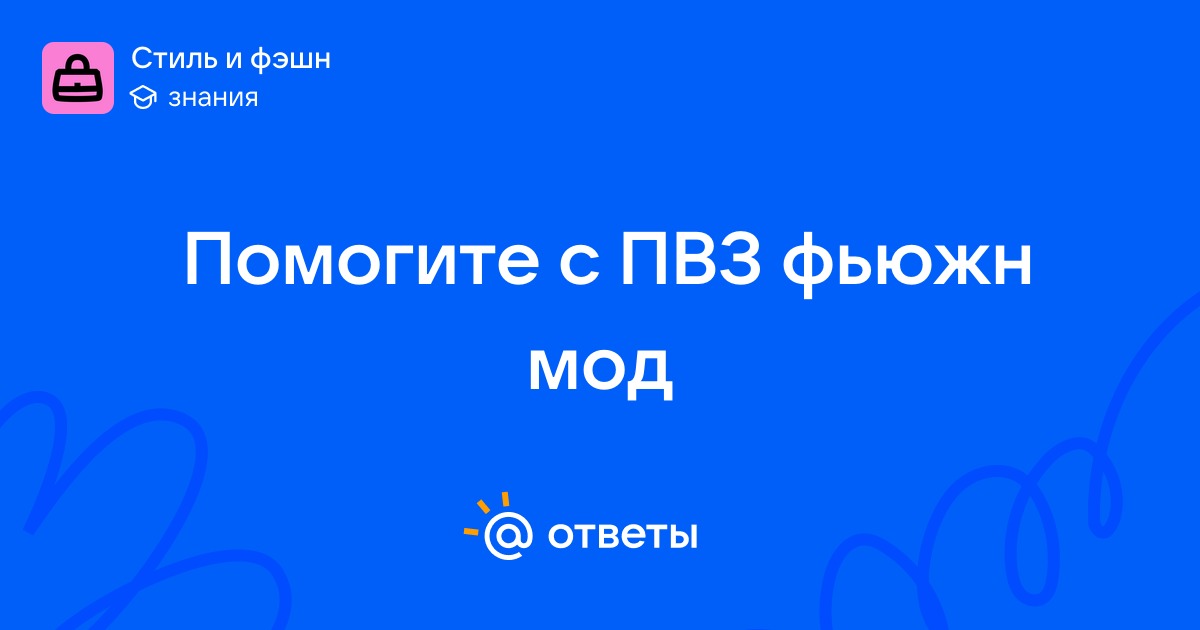 Стиль и фэшн
знания

Помогите с ПВЗ фьюжн мод

ответы